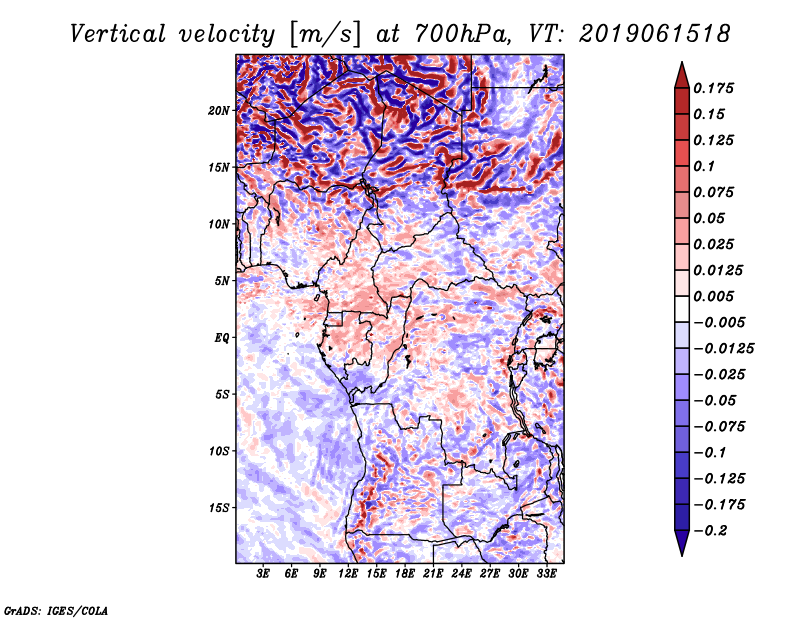 Vertical velocity [m/s] at 700hPa, VT: 2019061518

20N
15N
10N
5N
EQ
5S
10S
15S

3E 6E 9E 12E 15E 18E 21E 24E 27E 30E 33E

0.175
0.15
0.125
0.1
0.075
0.05
0.025
0.0125
0.005
−0.005
−0.0125
−0.025
−0.05
−0.075
−0.1
−0.125
−0.175
−0.2

GrADS: IGES/COLA